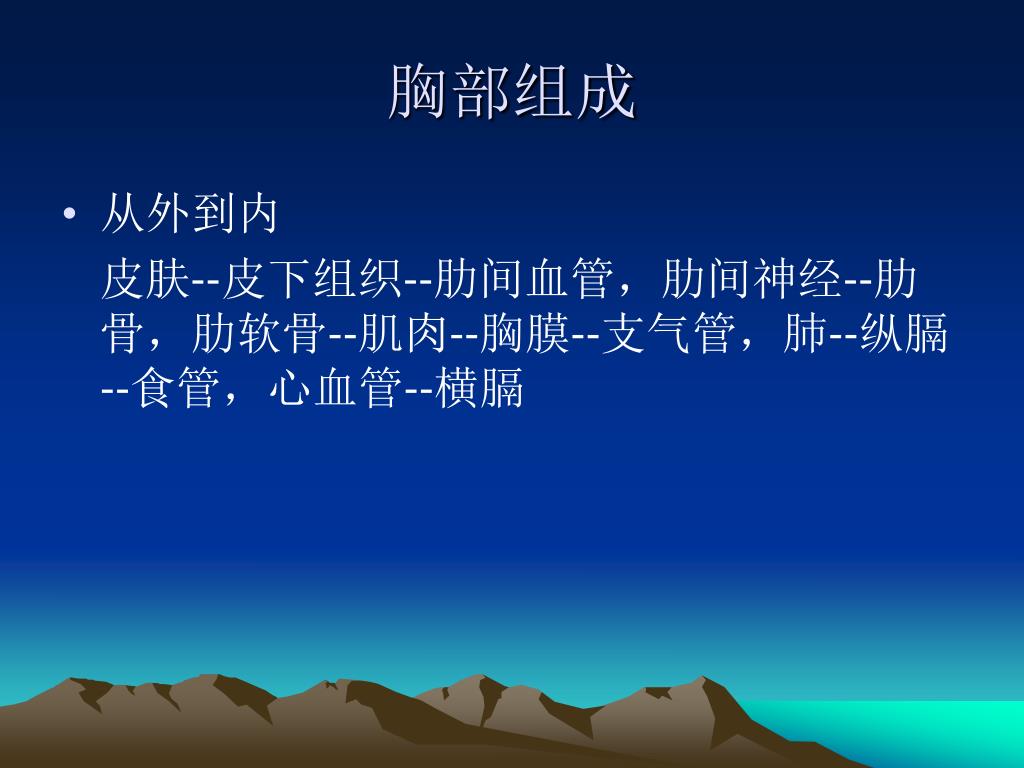 胸部组成

• 从外到内

皮肤--皮下组织--肋间血管，肋间神经--肋骨，肋软骨--肌肉--胸膜--支气管，肺--纵膈--食管，心血管--横膈